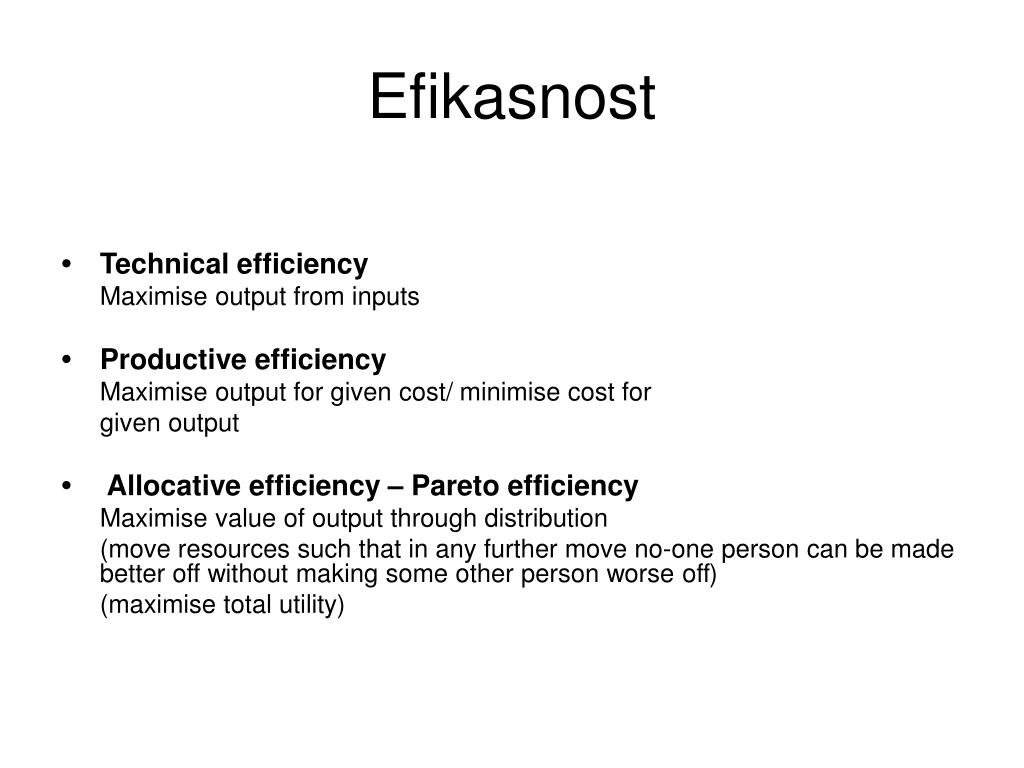 Efikasnost

• Technical efficiency
Maximise output from inputs

• Productive efficiency
Maximise output for given cost/ minimise cost for given output

• Allocative efficiency – Pareto efficiency
Maximise value of output through distribution
(move resources such that in any further move no-one person can be made better off without making some other person worse off)
(maximise total utility)